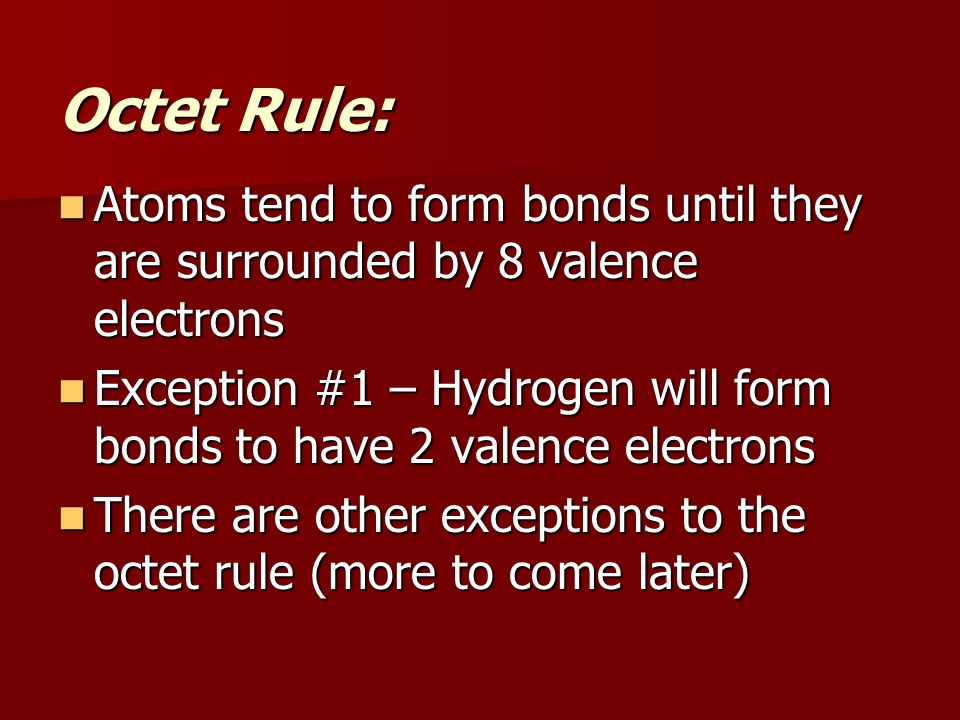 Octet Rule:

Atoms tend to form bonds until they are surrounded by 8 valence electrons

Exception #1 – Hydrogen will form bonds to have 2 valence electrons

There are other exceptions to the octet rule (more to come later)